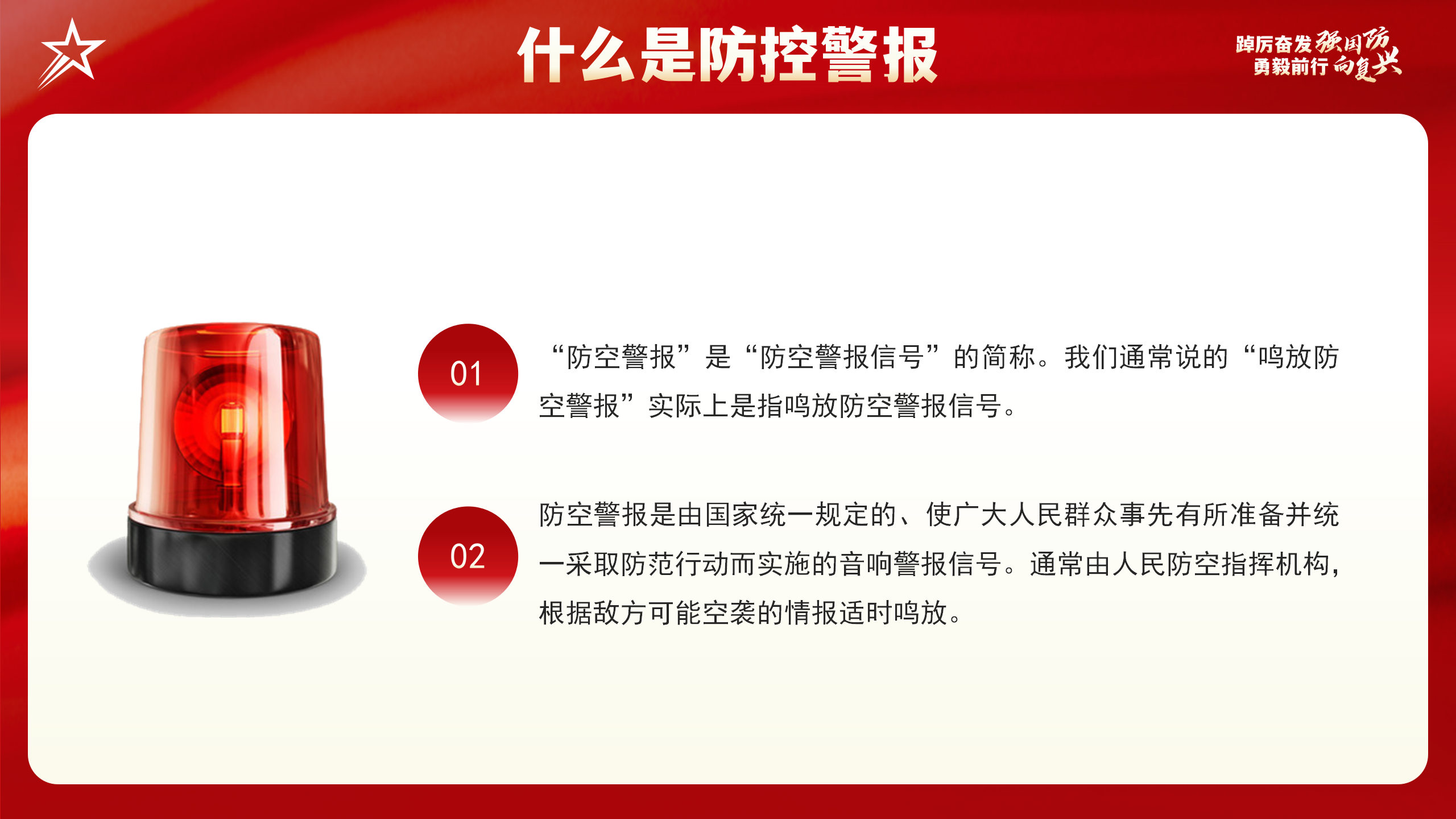 什么是防控警报

踔厉奋发 强国防
勇毅前行 向复兴

01

“防空警报”是“防空警报信号”的简称。我们通常说的“鸣放防空警报”实际上是指鸣放防空警报信号。

02

防空警报是由国家统一规定的、使广大人民群众事先有所准备并统一采取防范行动而实施的音响警报信号。通常由人民防空指挥机构，根据敌方可能空袭的情报适时鸣放。